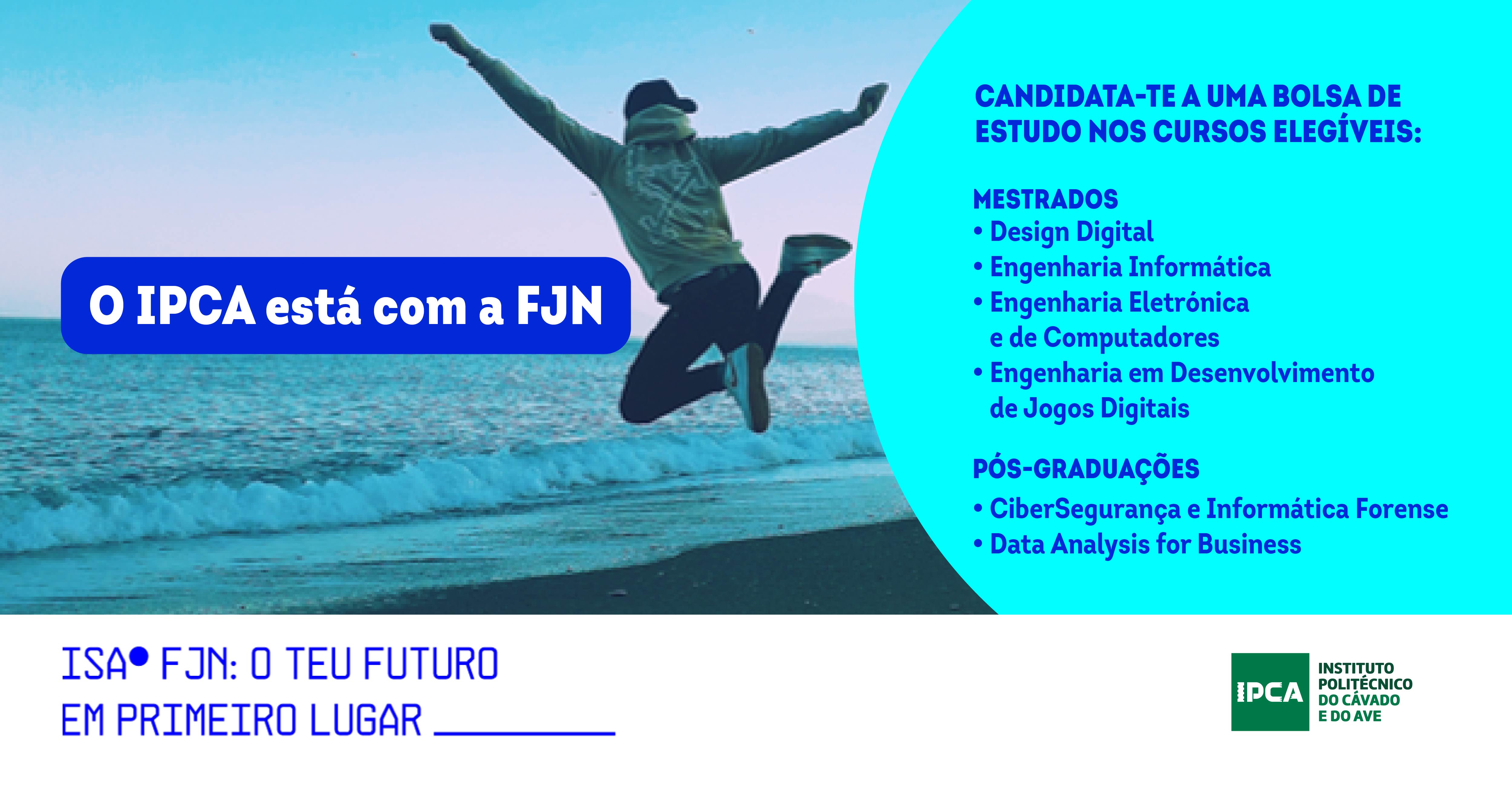 O IPCA está com a FJN

CANDIDATA-TE A UMA BOLSA DE ESTUDO NOS CURSOS ELEGÍVEIS:

MESTRADOS
• Design Digital
• Engenharia Informática
• Engenharia Eletrónica e de Computadores
• Engenharia em Desenvolvimento de Jogos Digitais

PÓS-GRADUAÇÕES
• CiberSegurança e Informática Forense
• Data Analysis for Business

ISA• FJN: O TEU FUTURO EM PRIMEIRO LUGAR

IPCA INSTITUTO POLITÉCNICO DO CÁVADO E DO AVE